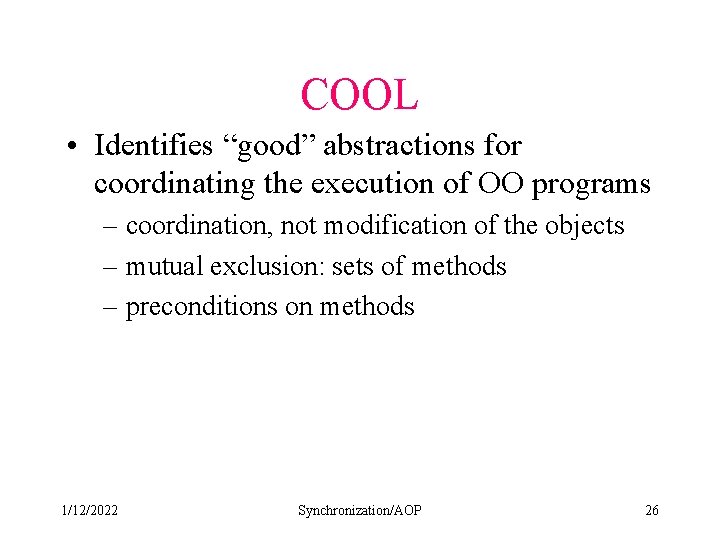 COOL

• Identifies “good” abstractions for coordinating the execution of OO programs
– coordination, not modification of the objects
– mutual exclusion: sets of methods
– preconditions on methods

1/12/2022 Synchronization/AOP 26